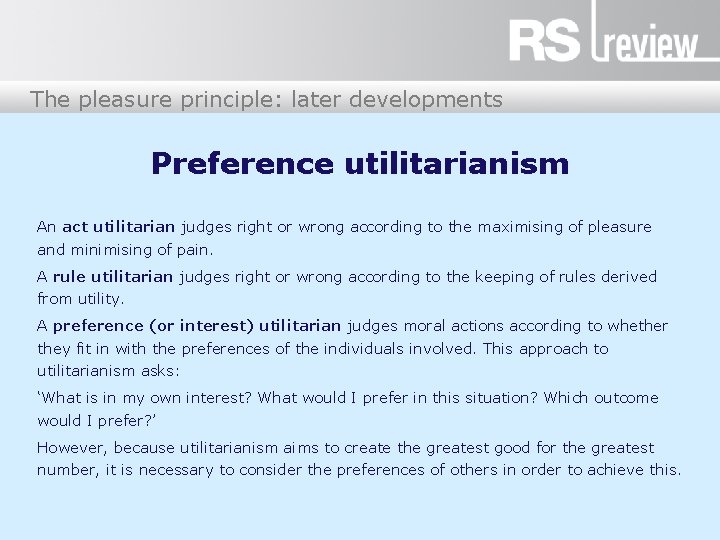 RS review

The pleasure principle: later developments

Preference utilitarianism

An act utilitarian judges right or wrong according to the maximising of pleasure and minimising of pain.

A rule utilitarian judges right or wrong according to the keeping of rules derived from utility.

A preference (or interest) utilitarian judges moral actions according to whether they fit in with the preferences of the individuals involved. This approach to utilitarianism asks:

‘What is in my own interest? What would I prefer in this situation? Which outcome would I prefer?’

However, because utilitarianism aims to create the greatest good for the greatest number, it is necessary to consider the preferences of others in order to achieve this.